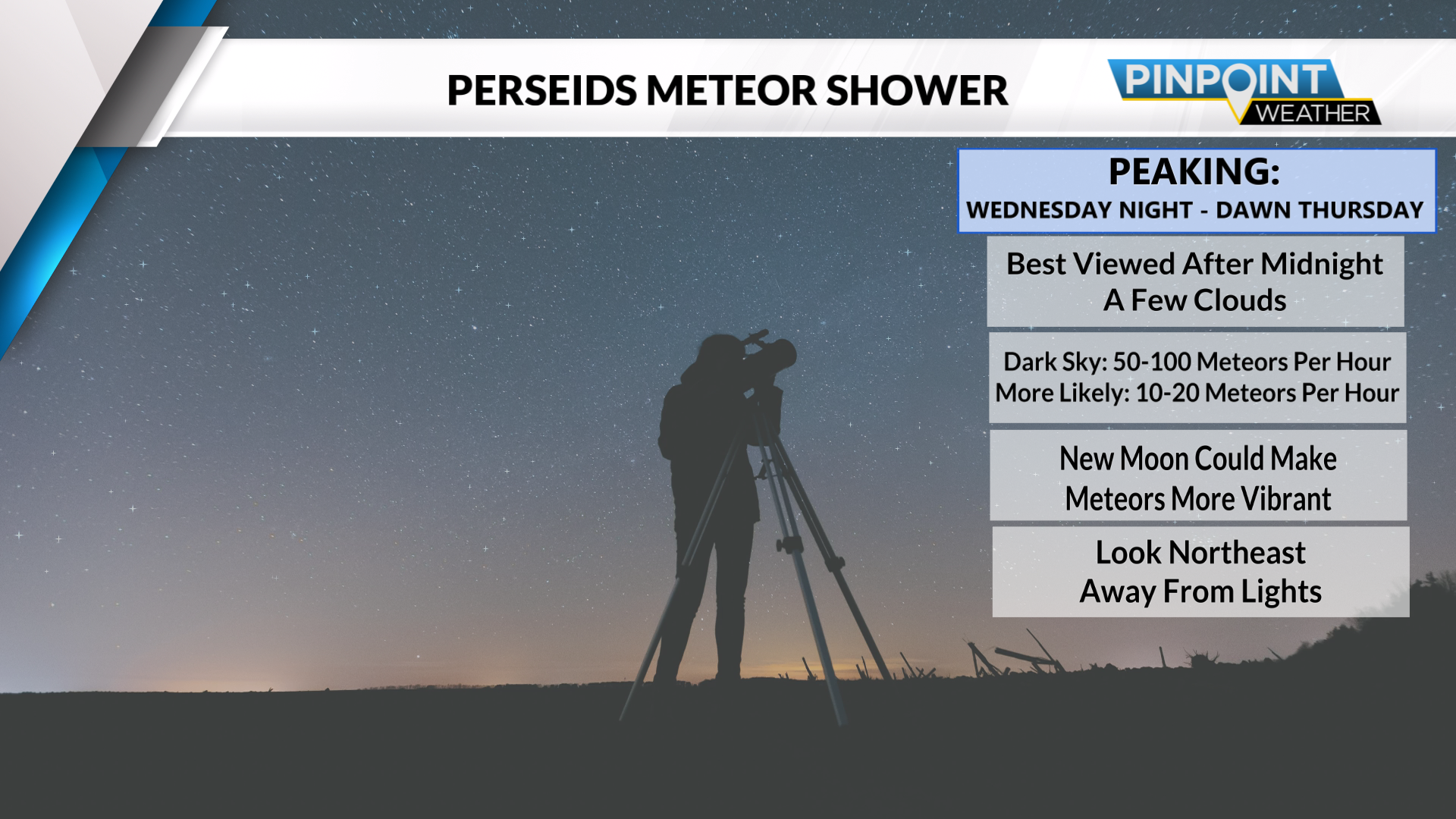 PERSEIDS METEOR SHOWER

PINPOINT WEATHER

PEAKING:
WEDNESDAY NIGHT - DAWN THURSDAY

Best Viewed After Midnight
A Few Clouds

Dark Sky: 50-100 Meteors Per Hour
More Likely: 10-20 Meteors Per Hour

New Moon Could Make
Meteors More Vibrant

Look Northeast
Away From Lights